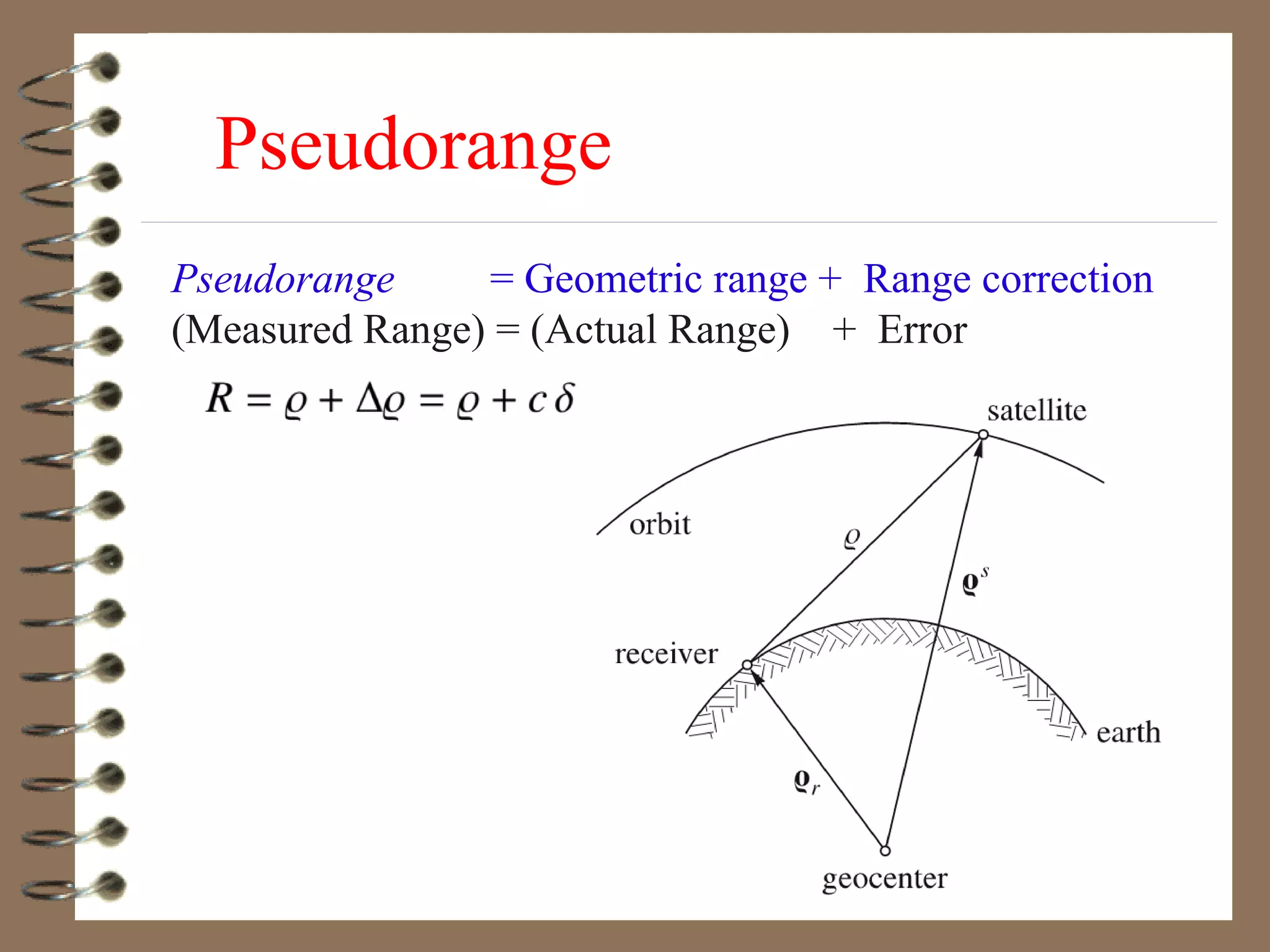 Pseudorange

Pseudorange = Geometric range + Range correction
(Measured Range) = (Actual Range) + Error

$R = \varrho + \Delta\varrho = \varrho + c\,\delta$

satellite

orbit

$\varrho$

$\boldsymbol{\varrho}^s$

receiver

earth

$\boldsymbol{\varrho}_r$

geocenter